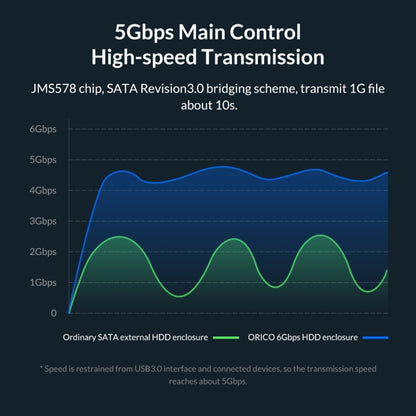 5Gbps Main Control
High-speed Transmission

JMS578 chip, SATA Revision3.0 bridging scheme, transmit 1G file about 10s.

6Gbps
5Gbps
4Gbps
3Gbps
2Gbps
1Gbps
0

Ordinary SATA external HDD enclosure
ORICO 6Gbps HDD enclosure

* Speed is restrained from USB3.0 interface and connected devices, so the transmission speed reaches about 5Gbps.